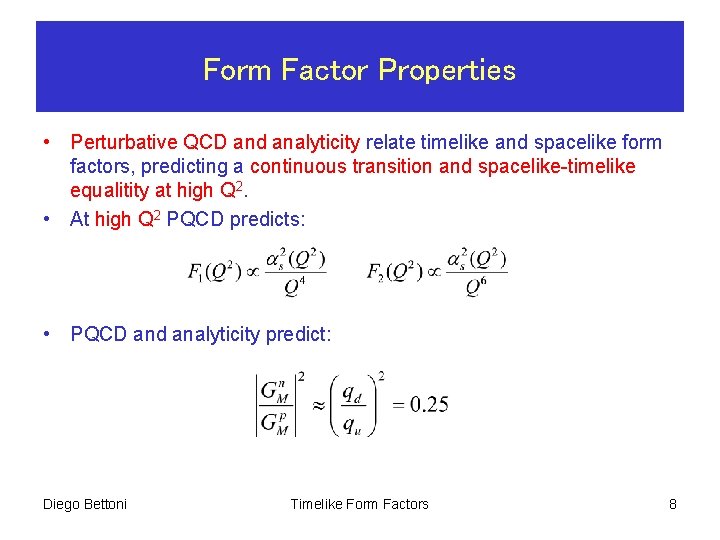 Form Factor Properties

• Perturbative QCD and analyticity relate timelike and spacelike form factors, predicting a continuous transition and spacelike-timelike equalitity at high $Q^2$.

• At high $Q^2$ PQCD predicts:

$F_1(Q^2) \propto \frac{\alpha_s^2(Q^2)}{Q^4}$ $F_2(Q^2) \propto \frac{\alpha_s^2(Q^2)}{Q^6}$

• PQCD and analyticity predict:

$\left|\frac{G_M^n}{G_M^p}\right|^2 \approx \left(\frac{q_d}{q_u}\right)^2 = 0.25$

Diego Bettoni Timelike Form Factors 8